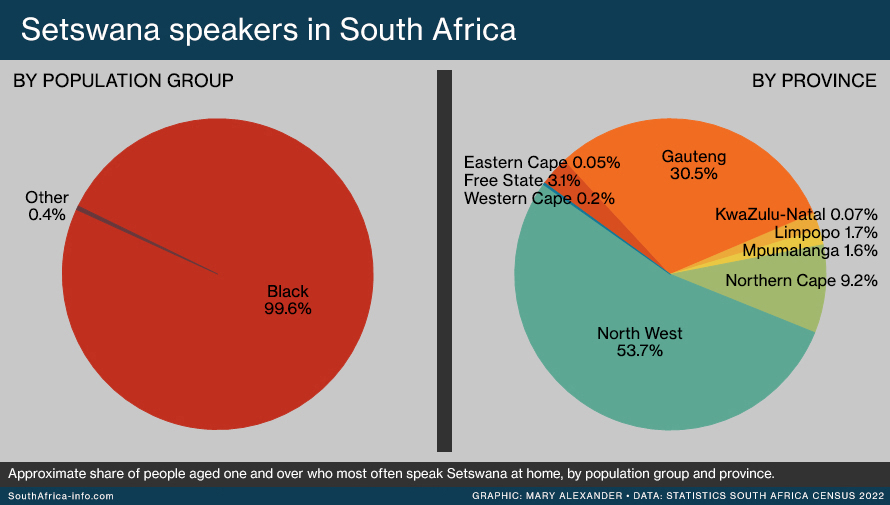 Setswana speakers in South Africa

BY POPULATION GROUP

Other 0.4%

Black 99.6%

BY PROVINCE

Eastern Cape 0.05%
Free State 3.1%
Western Cape 0.2%

Gauteng 30.5%

KwaZulu-Natal 0.07%
Limpopo 1.7%
Mpumalanga 1.6%
Northern Cape 9.2%

North West 53.7%

Approximate share of people aged one and over who most often speak Setswana at home, by population group and province.

SouthAfrica-info.com

GRAPHIC: MARY ALEXANDER • DATA: STATISTICS SOUTH AFRICA CENSUS 2022